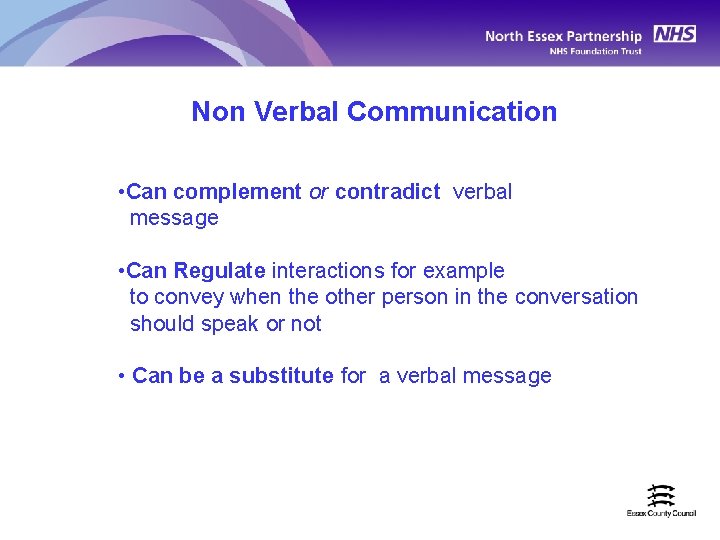 North Essex Partnership NHS
NHS Foundation Trust

Non Verbal Communication

•Can complement or contradict verbal message

•Can Regulate interactions for example to convey when the other person in the conversation should speak or not

• Can be a substitute for a verbal message

Essex County Council